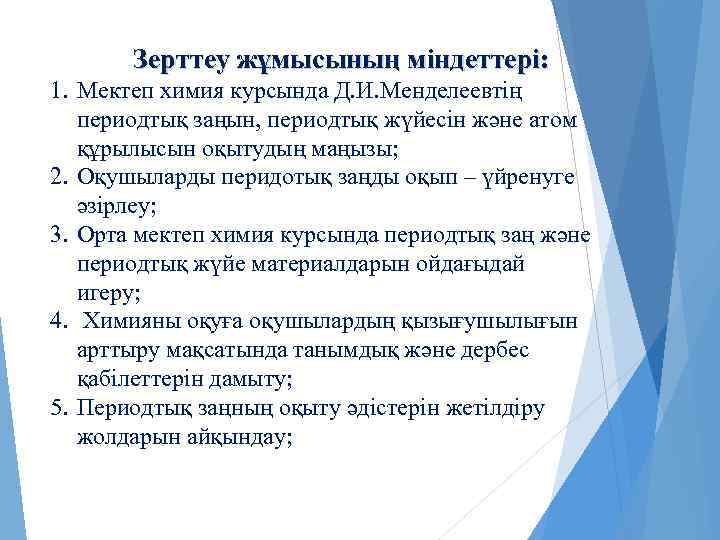 Зерттеу жұмысының міндеттері:

1. Мектеп химия курсында Д.И.Менделеевтің периодтық заңын, периодтық жүйесін және атом құрылысын оқытудың маңызы;
2. Оқушыларды перидотық заңды оқып – үйренуге әзірлеу;
3. Орта мектеп химия курсында периодтық заң және периодтық жүйе материалдарын ойдағыдай игеру;
4. Химияны оқуға оқушылардың қызығушылығын арттыру мақсатында танымдық және дербес қабілеттерін дамыту;
5. Периодтық заңның оқыту әдістерін жетілдіру жолдарын айқындау;